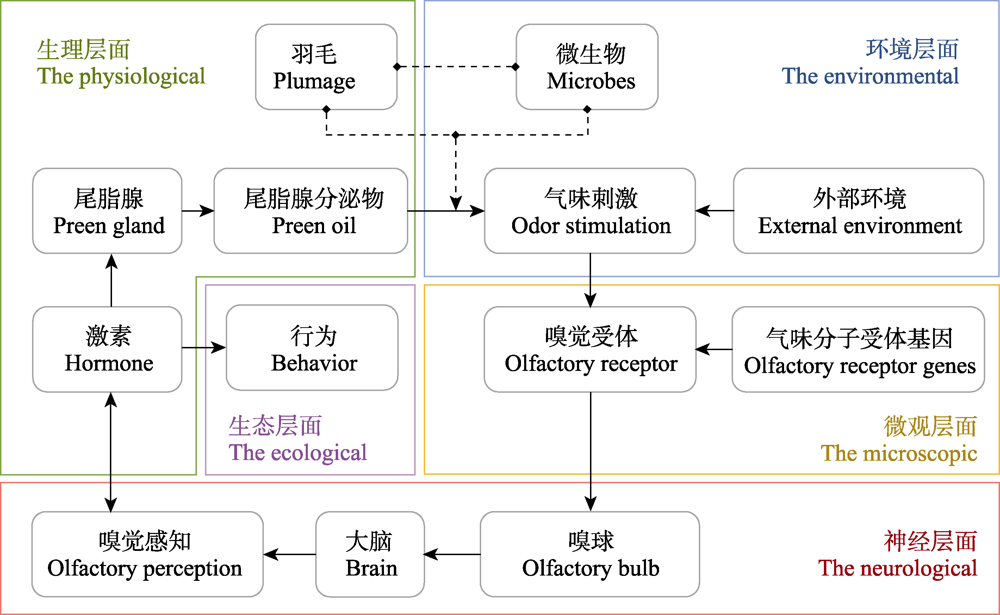 生理层面
The physiological

羽毛
Plumage

微生物
Microbes

环境层面
The environmental

尾脂腺
Preen gland

尾脂腺分泌物
Preen oil

气味刺激
Odor stimulation

外部环境
External environment

激素
Hormone

行为
Behavior

嗅觉受体
Olfactory receptor

气味分子受体基因
Olfactory receptor genes

生态层面
The ecological

微观层面
The microscopic

嗅觉感知
Olfactory perception

大脑
Brain

嗅球
Olfactory bulb

神经层面
The neurological